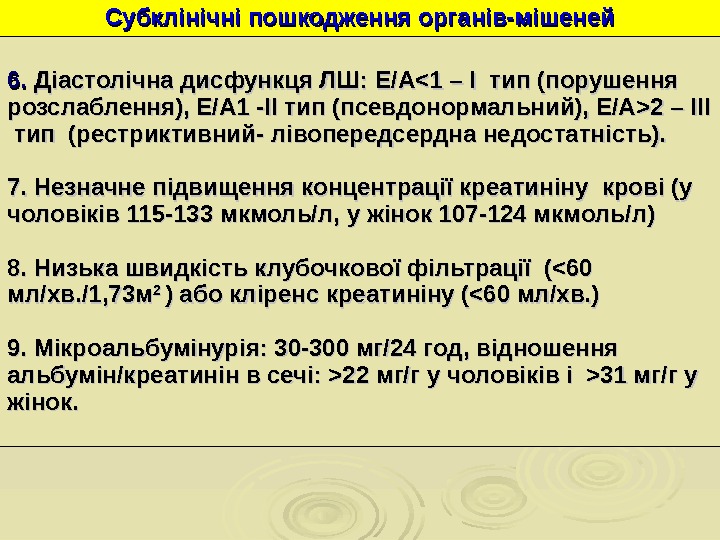 Субклінічні пошкодження органів-мішеней

6. Діастолічна дисфункця ЛШ: Е/А<1 – І тип (порушення розслаблення), Е/А1 -ІІ тип (псевдонормальний), Е/А>2 – ІІІ тип (рестриктивний- лівопередсердна недостатність).

7. Незначне підвищення концентрації креатиніну крові (у чоловіків 115-133 мкмоль/л, у жінок 107-124 мкмоль/л)

8. Низька швидкість клубочкової фільтрації (<60 мл/хв./1,73м$^2$ ) або кліренс креатиніну (<60 мл/хв.)

9. Мікроальбумінурія: 30-300 мг/24 год, відношення альбумін/креатинін в сечі: >22 мг/г у чоловіків і >31 мг/г у жінок.